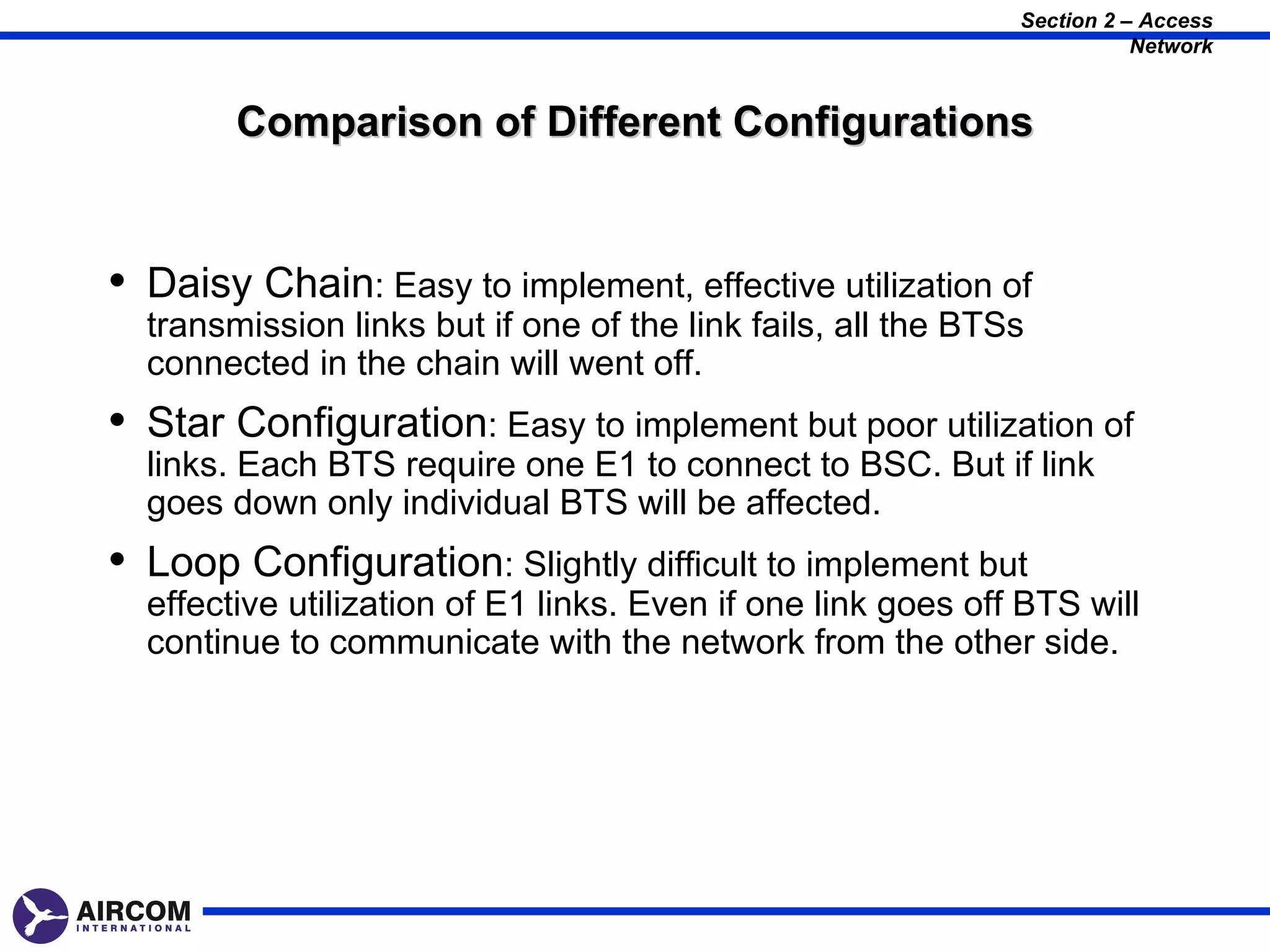 Section 2 – Access Network

Comparison of Different Configurations

• Daisy Chain: Easy to implement, effective utilization of transmission links but if one of the link fails, all the BTSs connected in the chain will went off.

• Star Configuration: Easy to implement but poor utilization of links. Each BTS require one E1 to connect to BSC. But if link goes down only individual BTS will be affected.

• Loop Configuration: Slightly difficult to implement but effective utilization of E1 links. Even if one link goes off BTS will continue to communicate with the network from the other side.

AIRCOM INTERNATIONAL